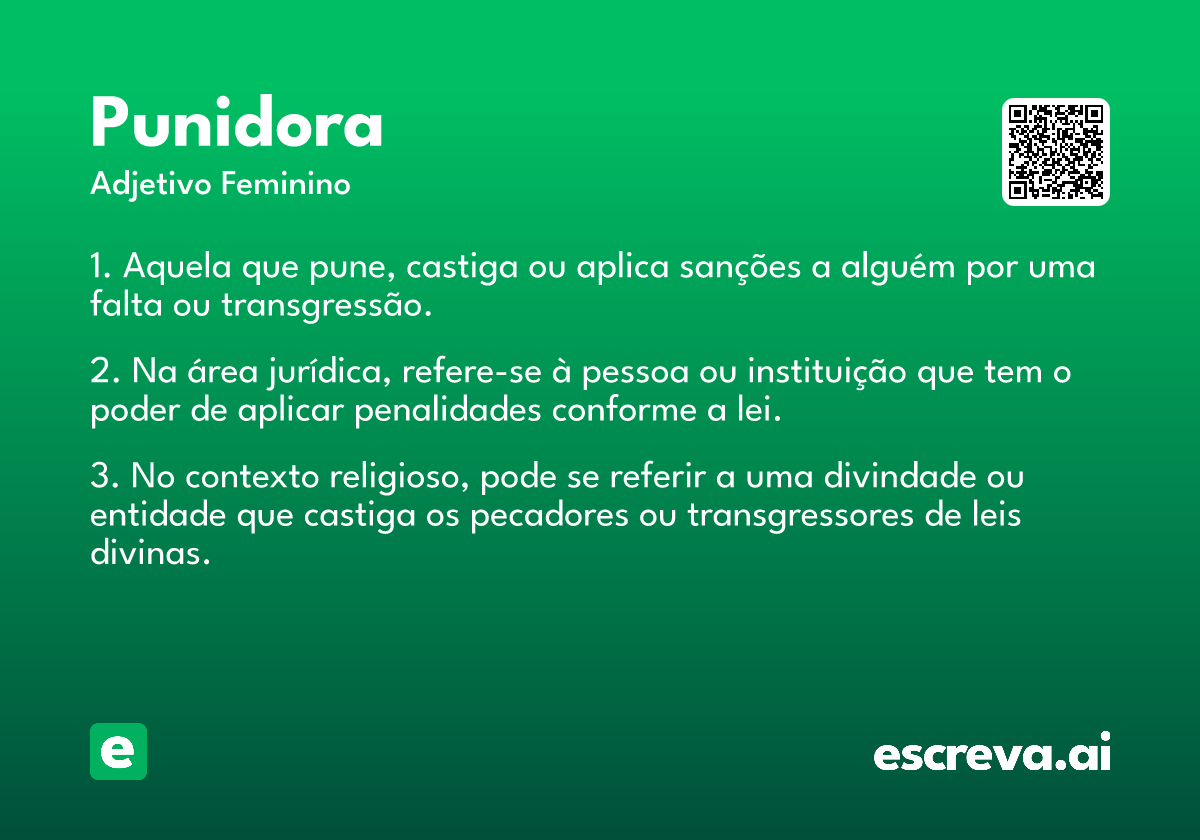 Punidora
Adjetivo Feminino

1. Aquela que pune, castiga ou aplica sanções a alguém por uma falta ou transgressão.

2. Na área jurídica, refere-se à pessoa ou instituição que tem o poder de aplicar penalidades conforme a lei.

3. No contexto religioso, pode se referir a uma divindade ou entidade que castiga os pecadores ou transgressores de leis divinas.

e

escreva.ai